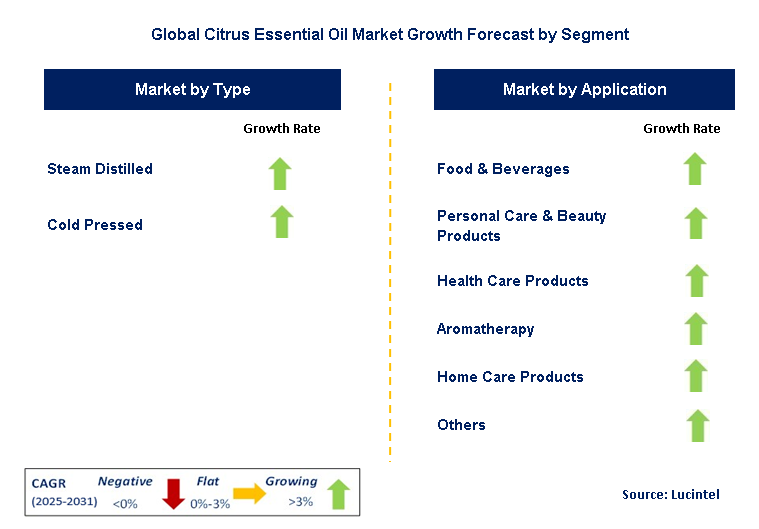 Global Citrus Essential Oil Market Growth Forecast by Segment

Market by Type

Growth Rate

Steam Distilled

Cold Pressed

Market by Application

Growth Rate

Food & Beverages

Personal Care & Beauty Products

Health Care Products

Aromatherapy

Home Care Products

Others

CAGR (2025-2031)

Negative <0%

Flat 0%-3%

Growing >3%

Source: Lucintel